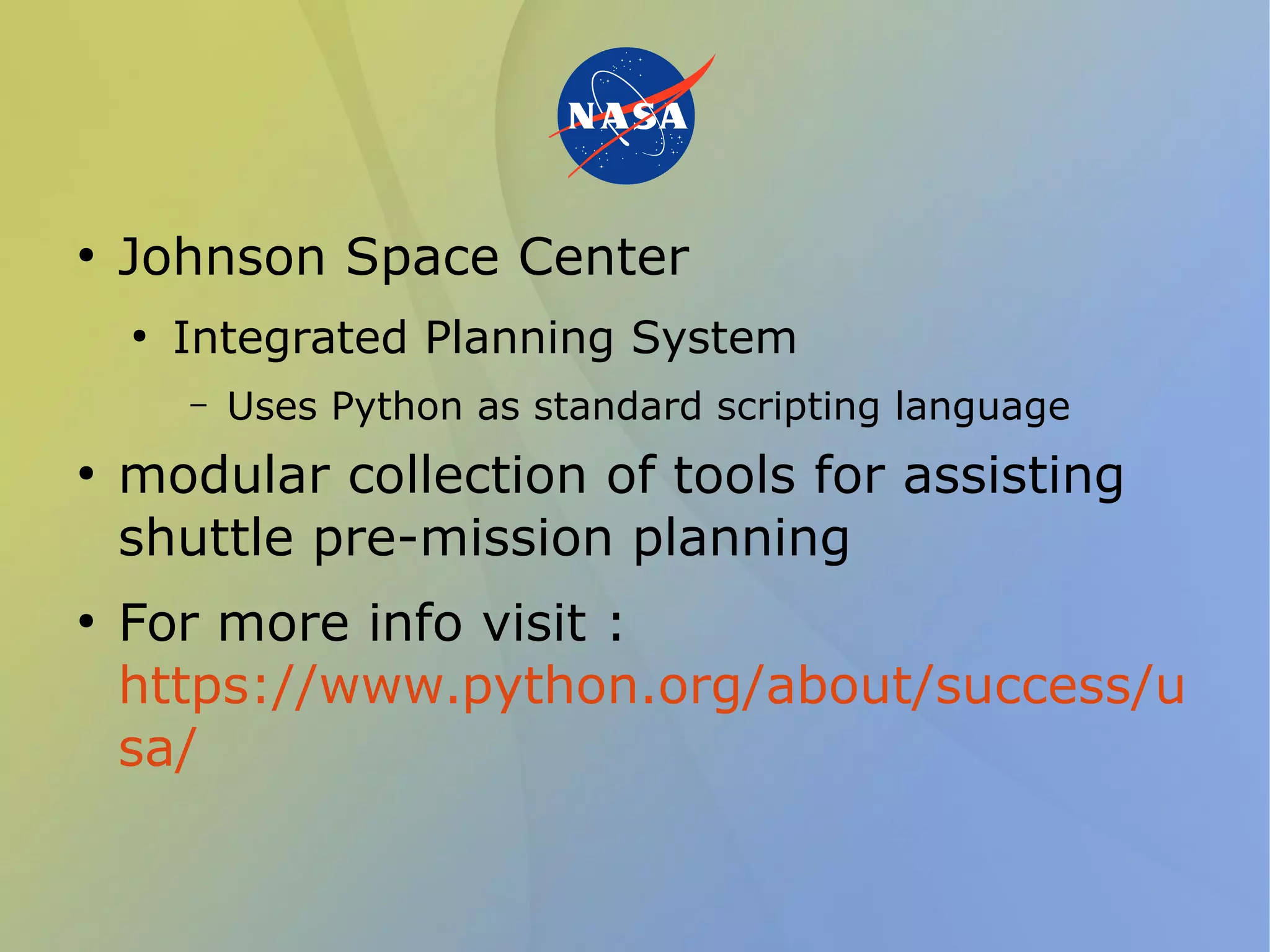 NASA

• Johnson Space Center

• Integrated Planning System

– Uses Python as standard scripting language

• modular collection of tools for assisting shuttle pre-mission planning

• For more info visit : https://www.python.org/about/success/usa/